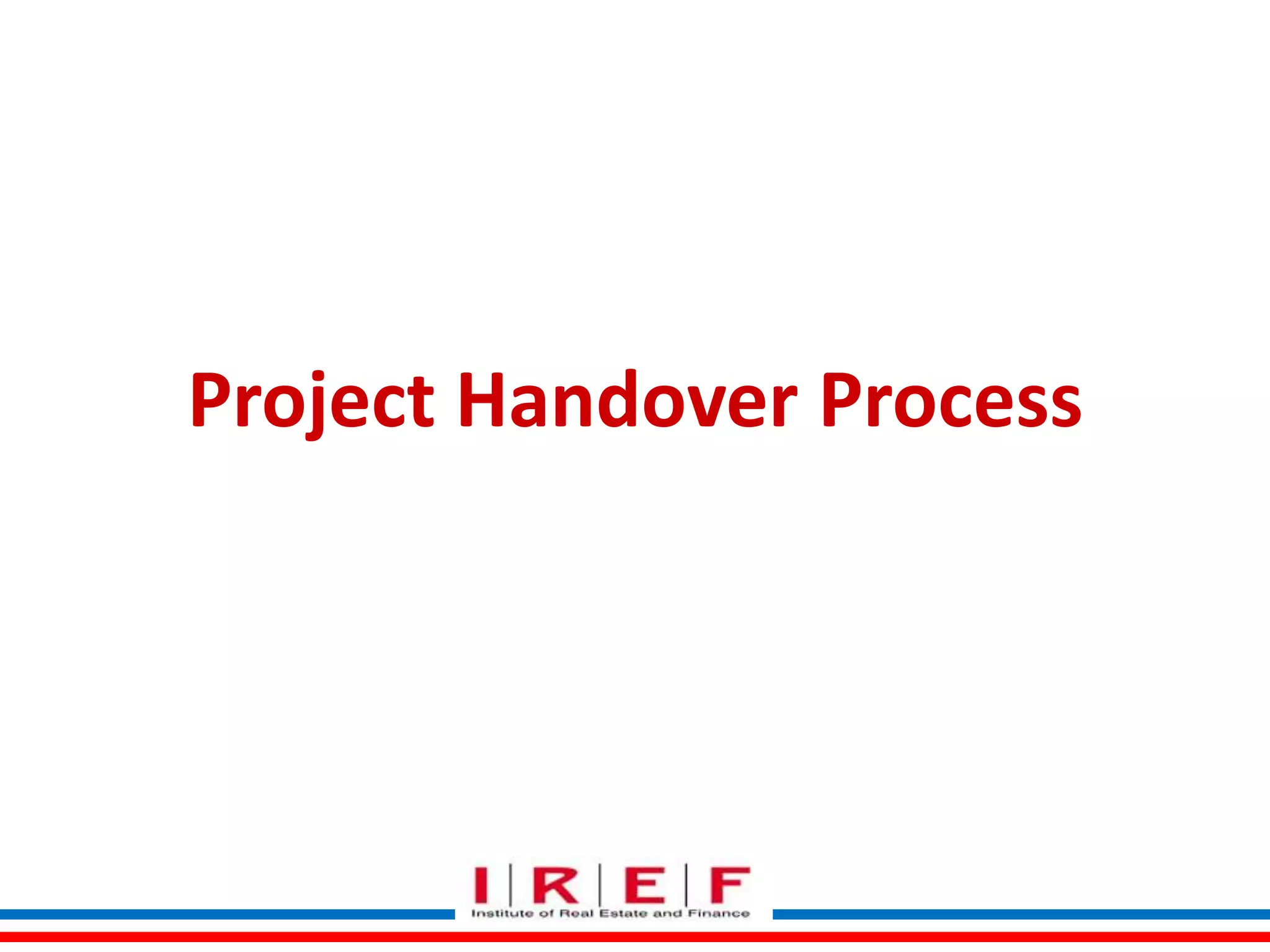 Project Handover Process

I | R | E | F
Institute of Real Estate and Finance